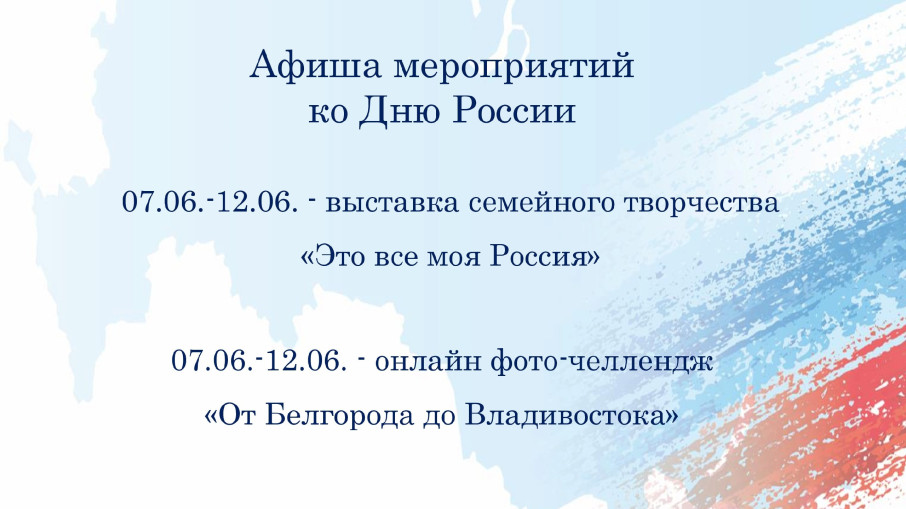 Афиша мероприятий ко Дню России

07.06.-12.06. - выставка семейного творчества

«Это все моя Россия»

07.06.-12.06. - онлайн фото-челлендж

«От Белгорода до Владивостока»